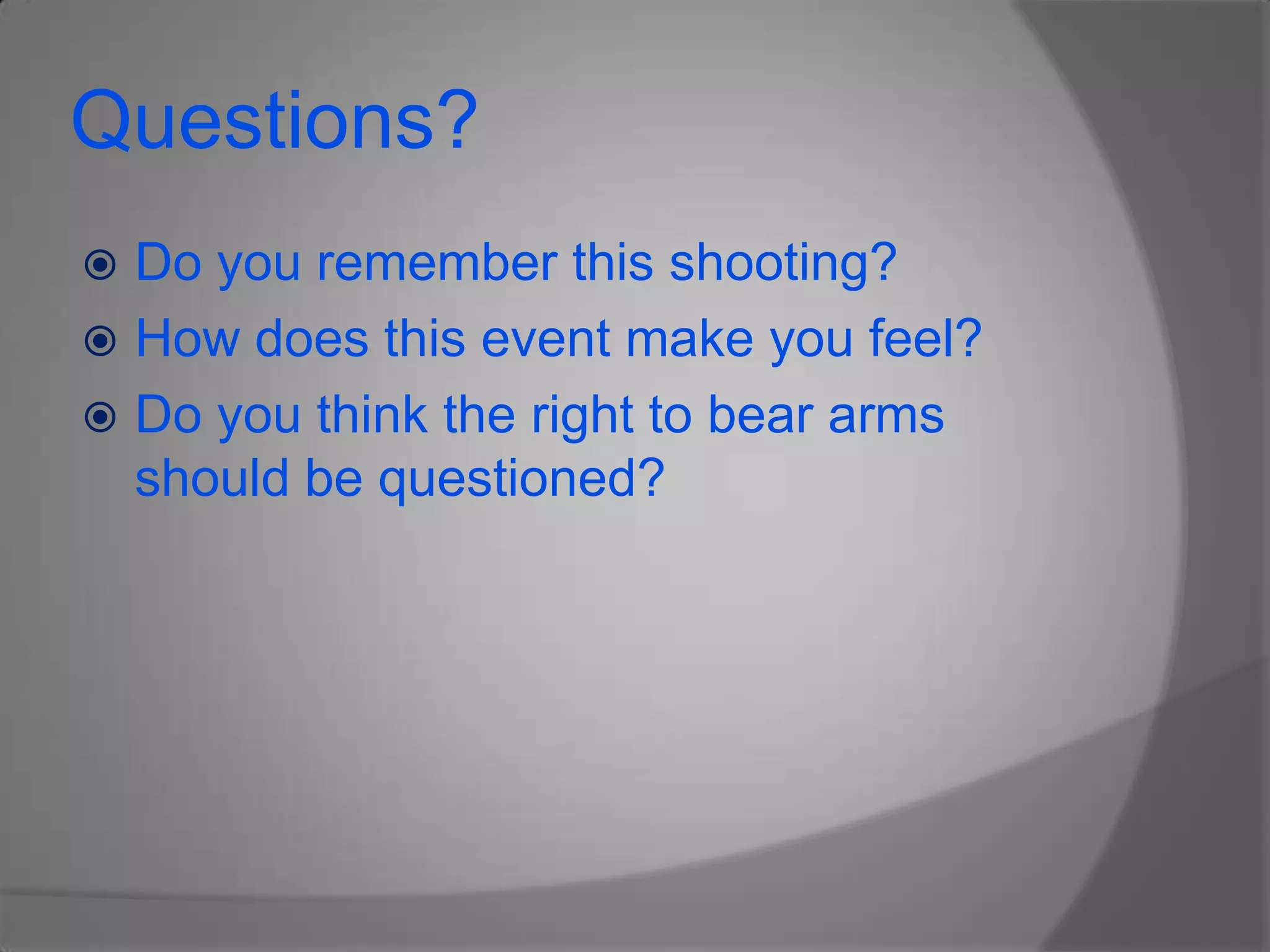 Questions?

Do you remember this shooting?
How does this event make you feel?
Do you think the right to bear arms should be questioned?